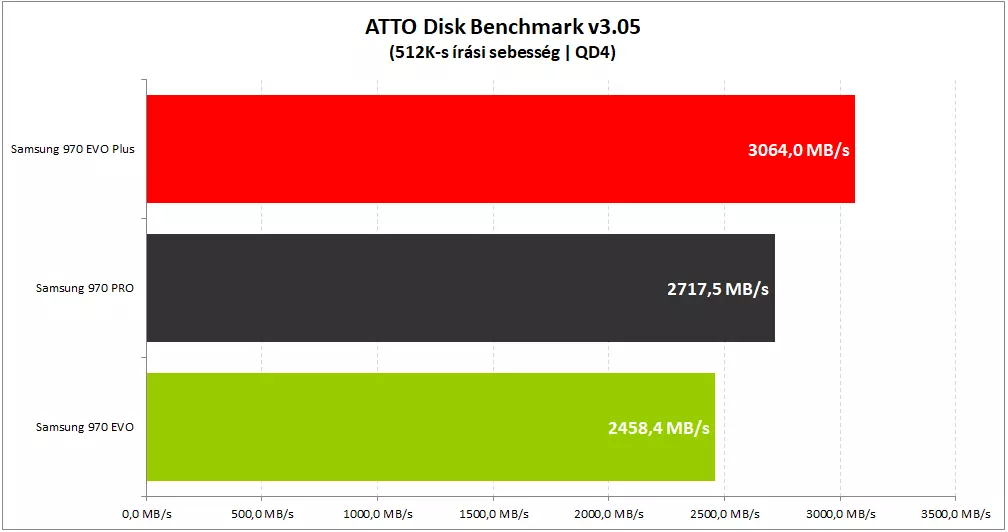 ATTO Disk Benchmark v3.05
(512K-s írási sebesség | QD4)

Samsung 970 EVO Plus
3064,0 MB/s

Samsung 970 PRO
2717,5 MB/s

Samsung 970 EVO
2458,4 MB/s

0,0 MB/s
500,0 MB/s
1000,0 MB/s
1500,0 MB/s
2000,0 MB/s
2500,0 MB/s
3000,0 MB/s
3500,0 MB/s